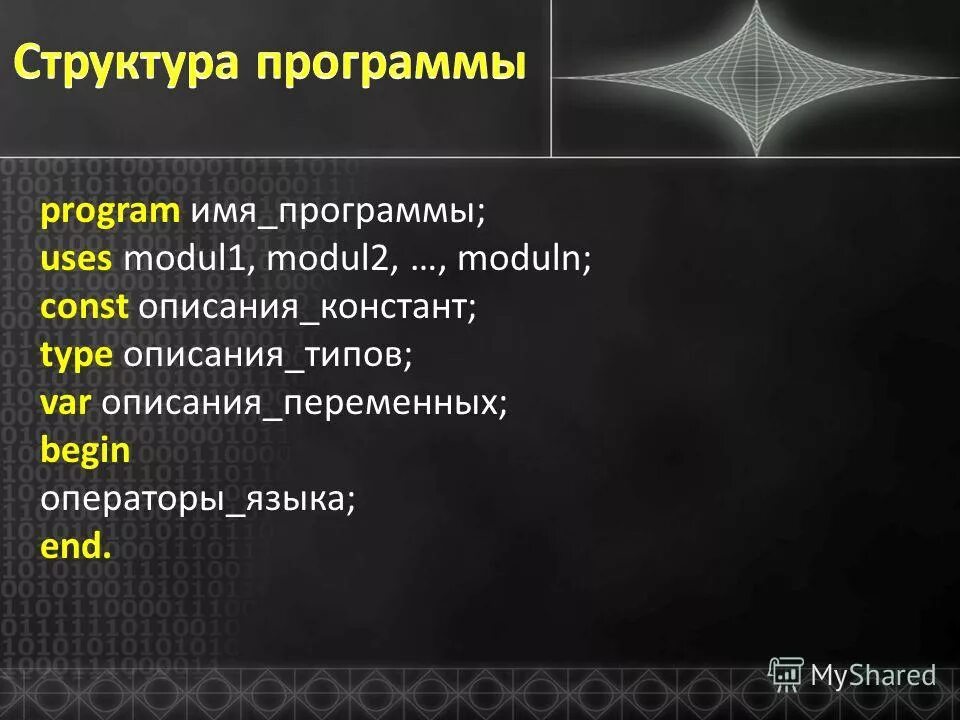 Структура программы

program имя_программы;
uses modul1, modul2, …, moduln;
const описания_констант;
type описания_типов;
var описания_переменных;
begin
операторы_языка;
end.

MyShared